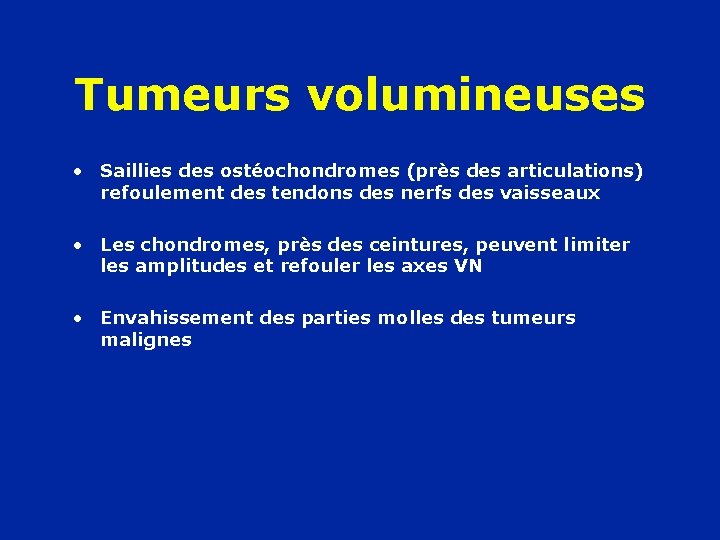 Tumeurs volumineuses

• Saillies des ostéochondromes (près des articulations) refoulement des tendons des nerfs des vaisseaux

• Les chondromes, près des ceintures, peuvent limiter les amplitudes et refouler les axes VN

• Envahissement des parties molles des tumeurs malignes